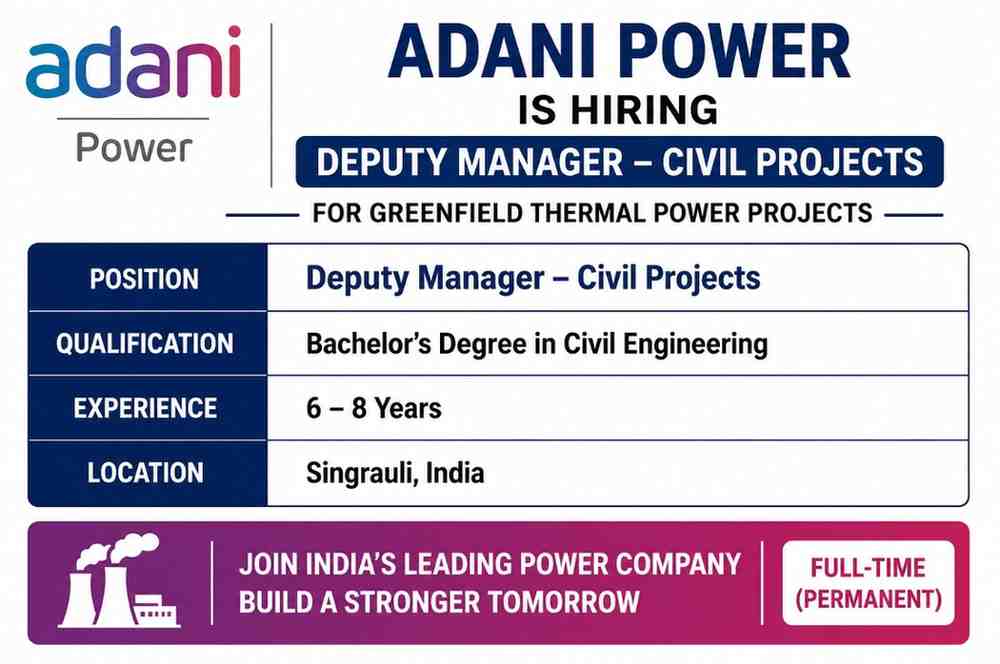 adani
Power

ADANI POWER
IS HIRING
DEPUTY MANAGER – CIVIL PROJECTS
FOR GREENFIELD THERMAL POWER PROJECTS

| POSITION | Deputy Manager – Civil Projects |
|---|---|
| QUALIFICATION | Bachelor's Degree in Civil Engineering |
| EXPERIENCE | 6 – 8 Years |
| LOCATION | Singrauli, India |

JOIN INDIA'S LEADING POWER COMPANY
BUILD A STRONGER TOMORROW

FULL-TIME (PERMANENT)